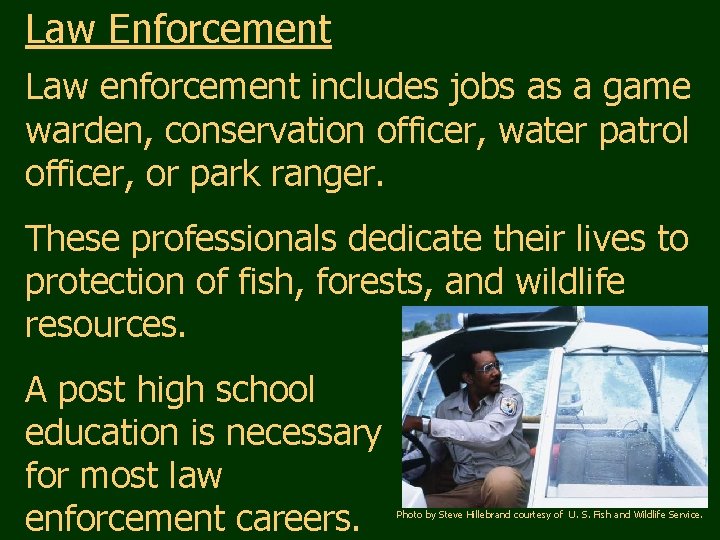 Law Enforcement

Law enforcement includes jobs as a game warden, conservation officer, water patrol officer, or park ranger.

These professionals dedicate their lives to protection of fish, forests, and wildlife resources.

A post high school education is necessary for most law enforcement careers.

Photo by Steve Hillebrand courtesy of U. S. Fish and Wildlife Service.